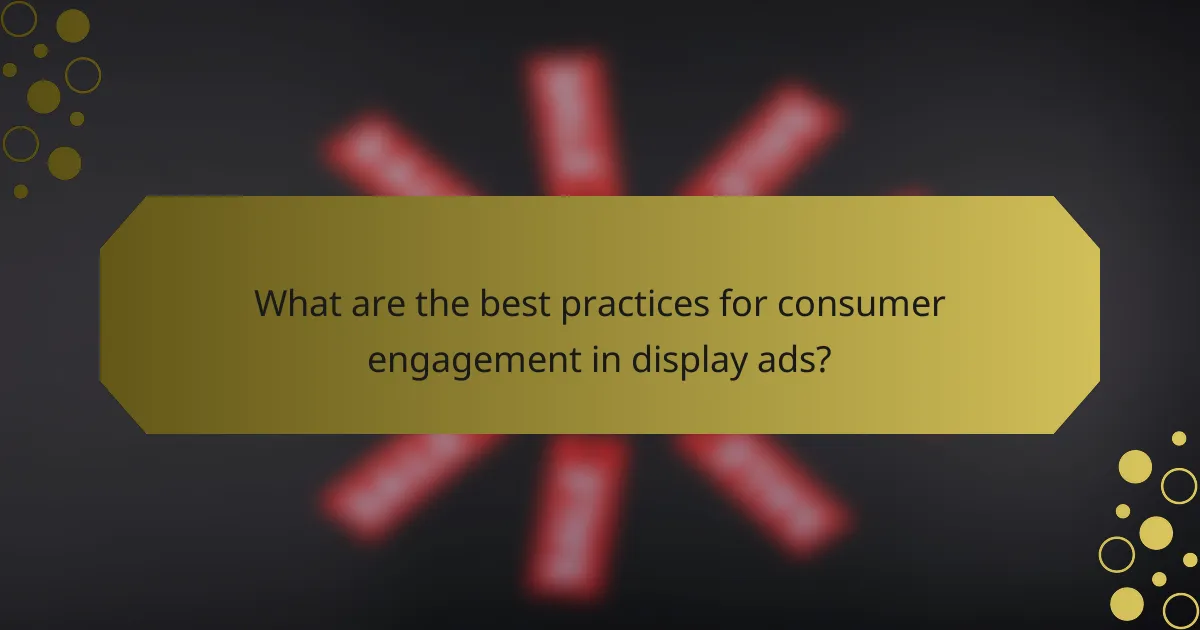 What are the best practices for consumer engagement in display ads?